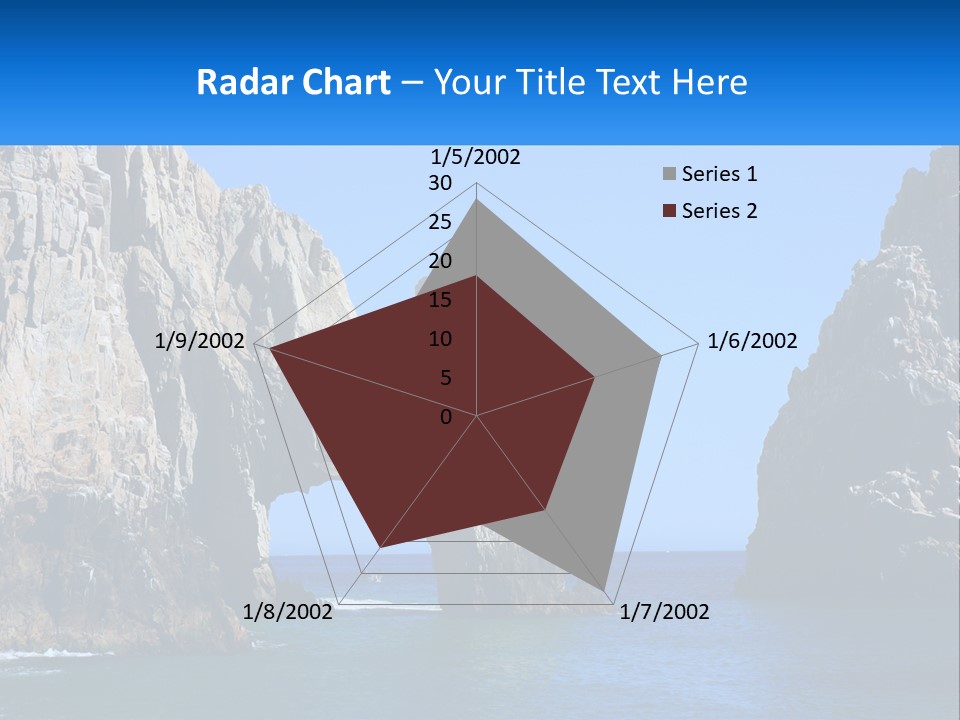 Radar Chart – Your Title Text Here

1/5/2002
30
25
20
15
10
5
0

Series 1
Series 2

1/6/2002
1/7/2002
1/8/2002
1/9/2002